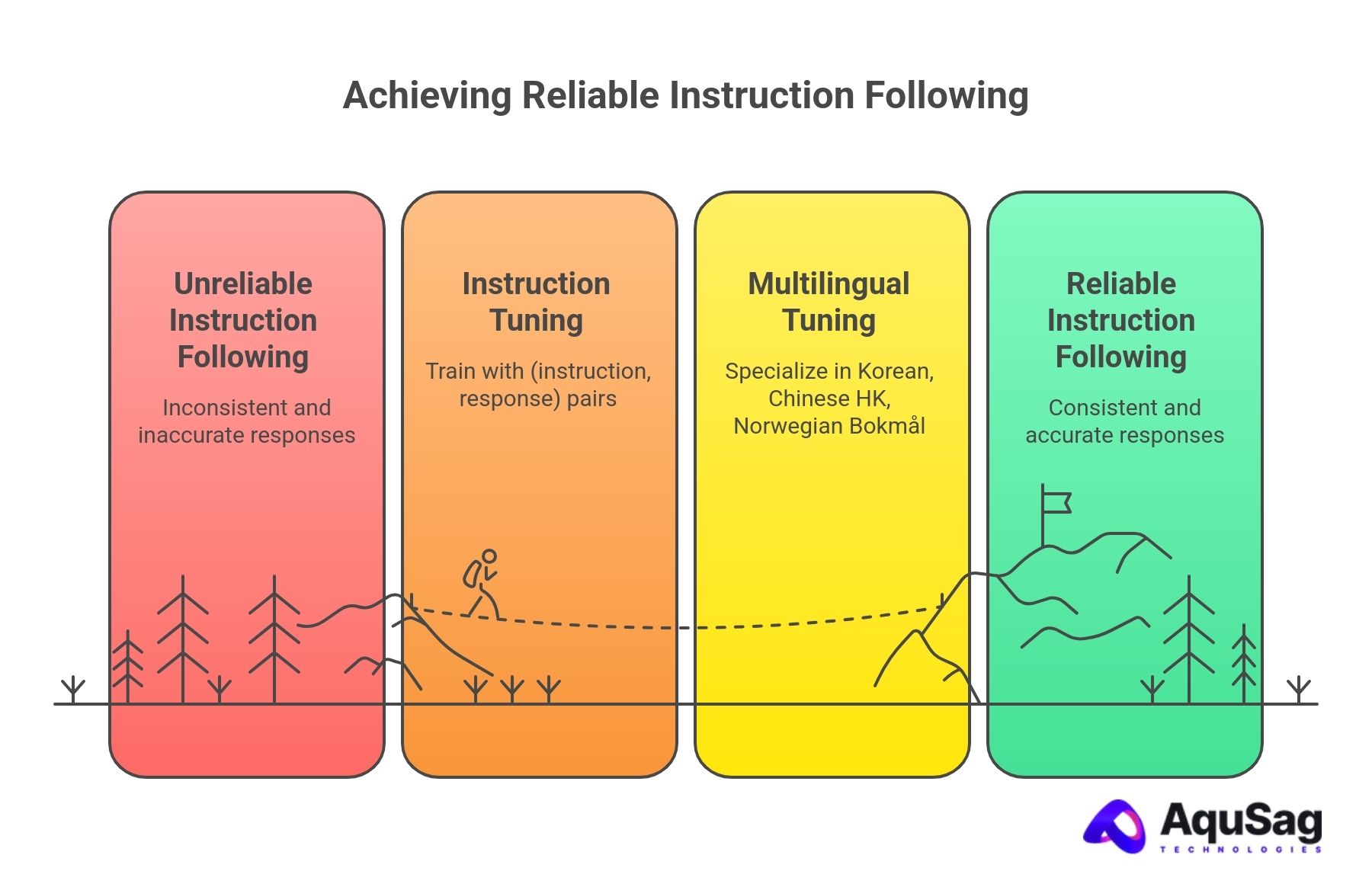 Achieving Reliable Instruction Following

Unreliable Instruction Following

Inconsistent and inaccurate responses

Instruction Tuning

Train with (instruction, response) pairs

Multilingual Tuning

Specialize in Korean, Chinese HK, Norwegian Bokmål

Reliable Instruction Following

Consistent and accurate responses

AquSag
TECHNOLOGIES